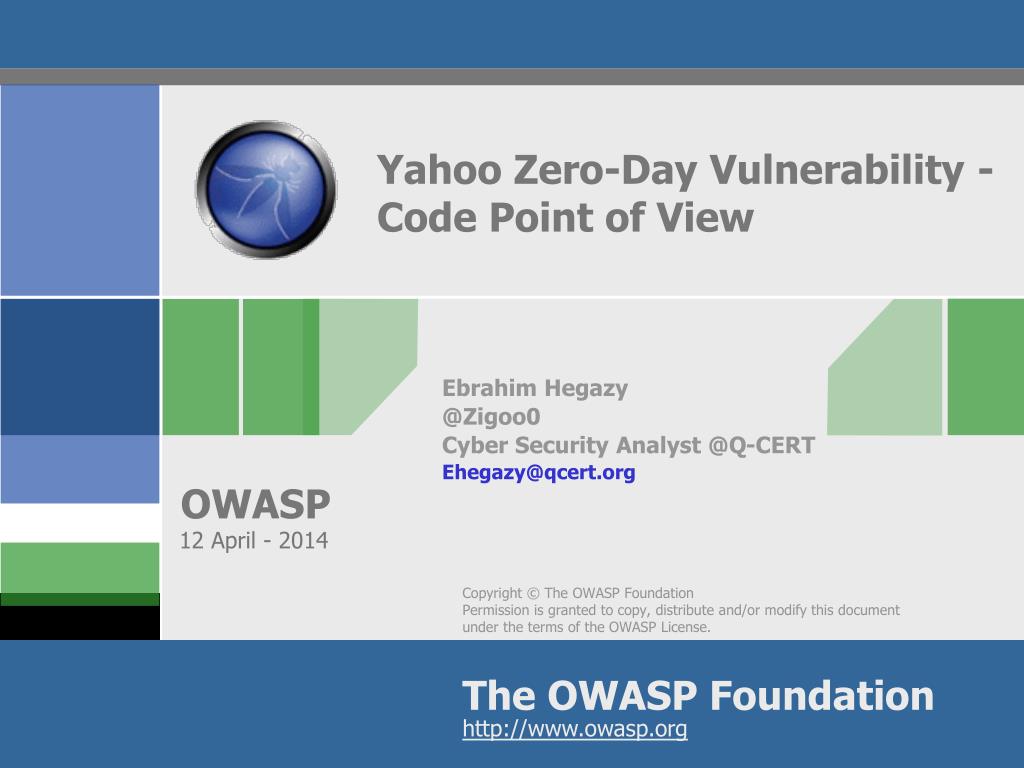 Yahoo Zero-Day Vulnerability - Code Point of View

Ebrahim Hegazy
@Zigoo0
Cyber Security Analyst @Q-CERT
Ehegazy@qcert.org

OWASP
12 April - 2014

Copyright © The OWASP Foundation
Permission is granted to copy, distribute and/or modify this document under the terms of the OWASP License.

The OWASP Foundation
http://www.owasp.org